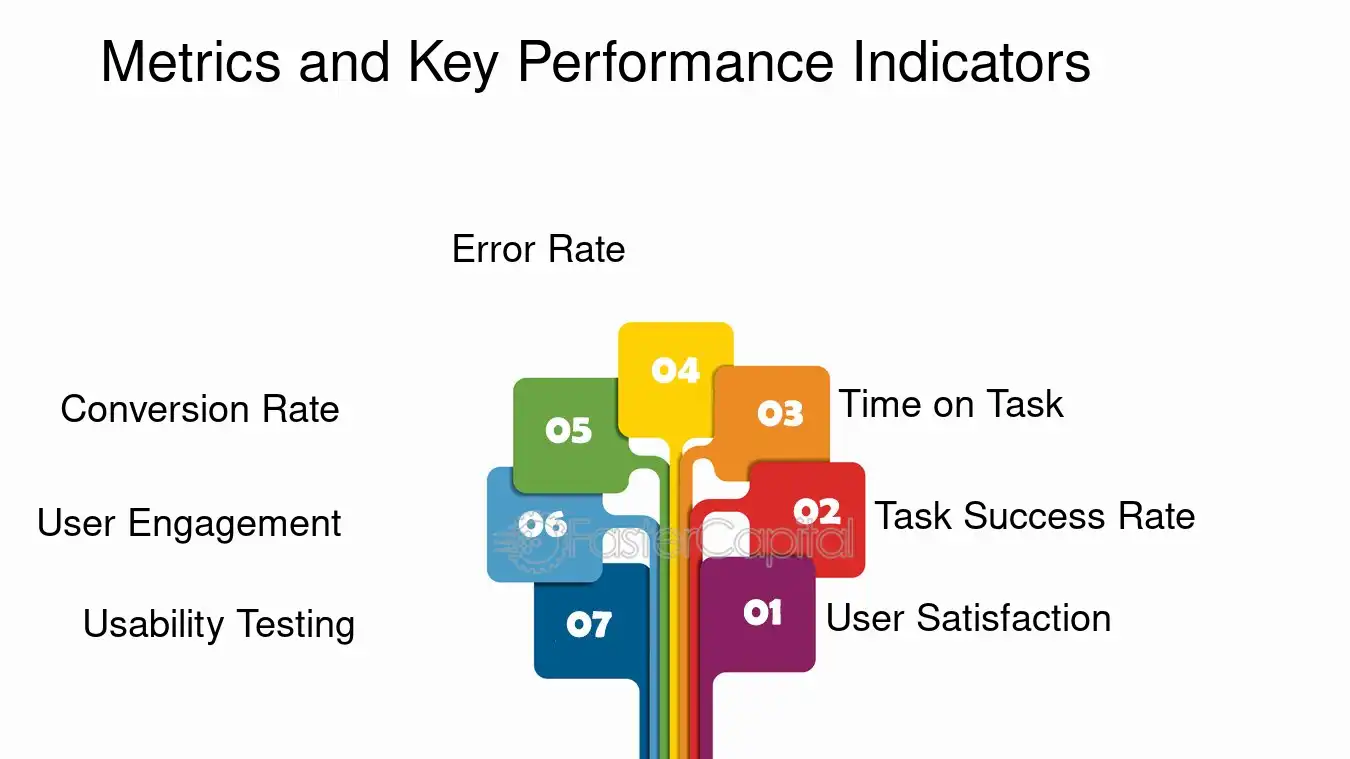 Metrics and Key Performance Indicators

Error Rate

04

Conversion Rate

05

03

Time on Task

User Engagement

06

02

Task Success Rate

Usability Testing

07

01

User Satisfaction

FasterCapital